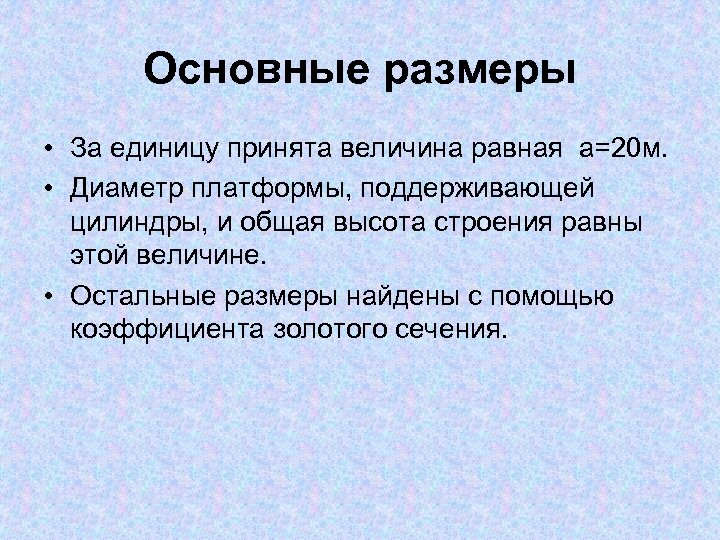 Основные размеры

• За единицу принята величина равная а=20м.

• Диаметр платформы, поддерживающей цилиндры, и общая высота строения равны этой величине.

• Остальные размеры найдены с помощью коэффициента золотого сечения.